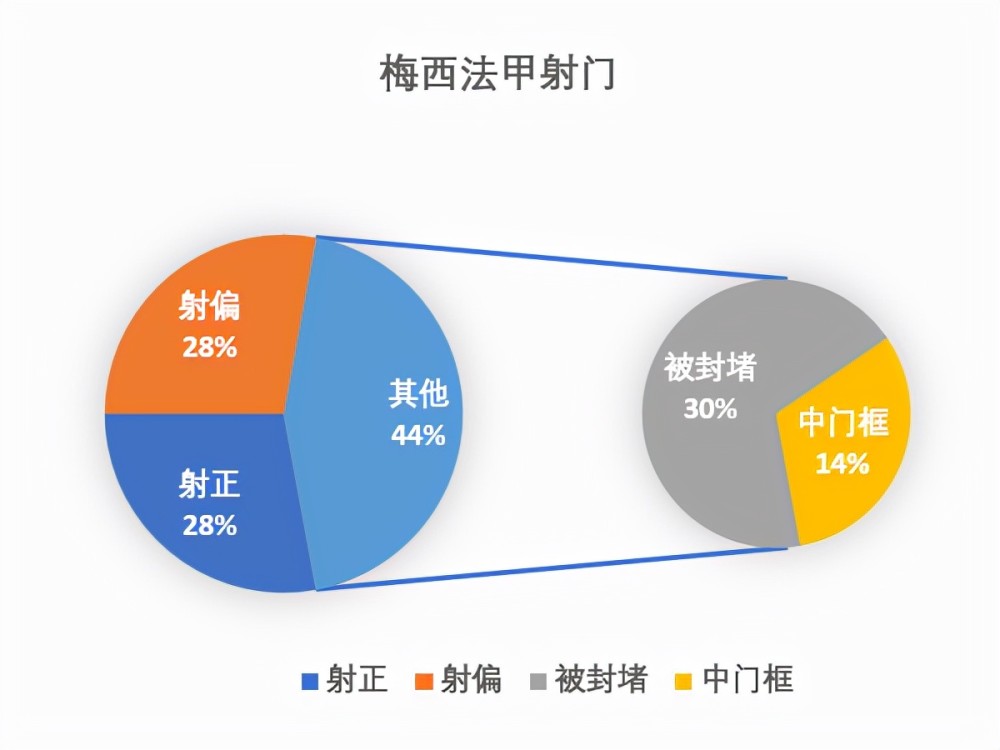 梅西法甲射门

射偏
28%

射正
28%

其他
44%

被封堵
30%

中门框
14%

射正 射偏 被封堵 中门框